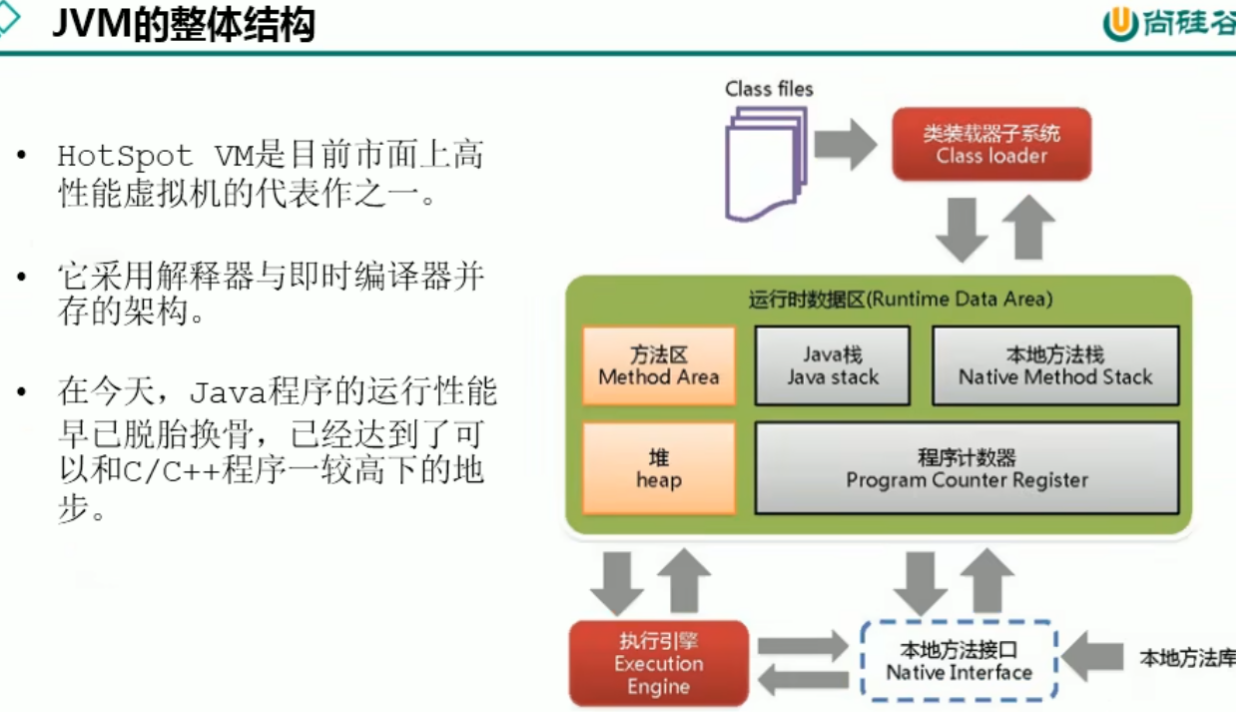 JVM的整体结构

尚硅谷

• HotSpot VM是目前市面上高性能虚拟机的代表作之一。

• 它采用解释器与即时编译器并存的架构。

• 在今天，Java程序的运行性能早已脱胎换骨，已经达到了可以和C/C++程序一较高下的地步。

Class files

类装载器子系统
Class loader

运行时数据区(Runtime Data Area)

方法区
Method Area

Java栈
Java stack

本地方法栈
Native Method Stack

堆
heap

程序计数器
Program Counter Register

执行引擎
Execution Engine

本地方法接口
Native Interface

本地方法库